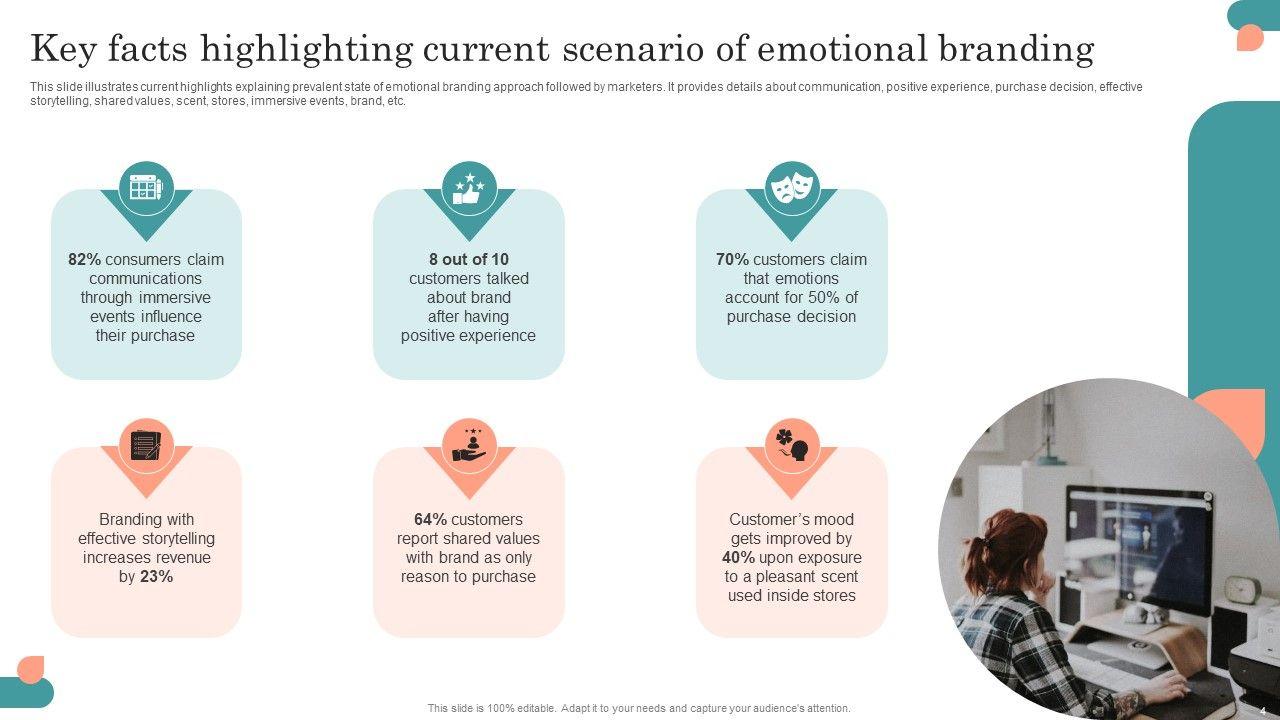 Key facts highlighting current scenario of emotional branding

This slide illustrates current highlights explaining prevalent state of emotional branding approach followed by marketers. It provides details about communication, positive experience, purchase decision, effective storytelling, shared values, scent, stores, immersive events, brand, etc.

82% consumers claim communications through immersive events influence their purchase

8 out of 10 customers talked about brand after having positive experience

70% customers claim that emotions account for 50% of purchase decision

Branding with effective storytelling increases revenue by 23%

64% customers report shared values with brand as only reason to purchase

Customer's mood gets improved by 40% upon exposure to a pleasant scent used inside stores

This slide is 100% editable. Adapt it to your needs and capture your audience's attention.

4